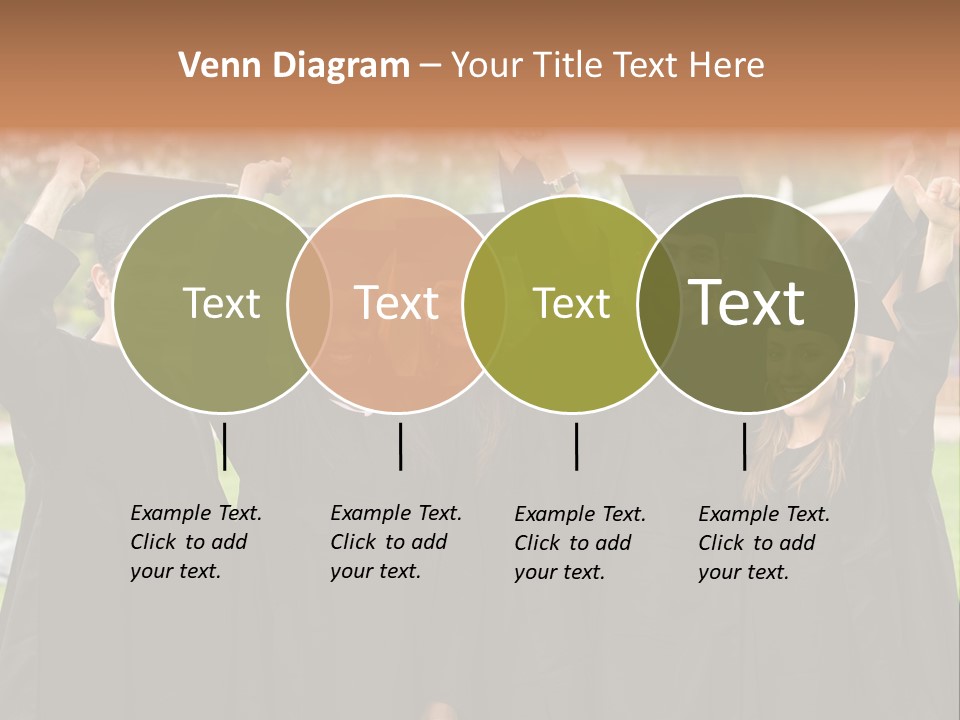 Venn Diagram – Your Title Text Here

Text

Text

Text

Text

Example Text. Click to add your text.

Example Text. Click to add your text.

Example Text. Click to add your text.

Example Text. Click to add your text.